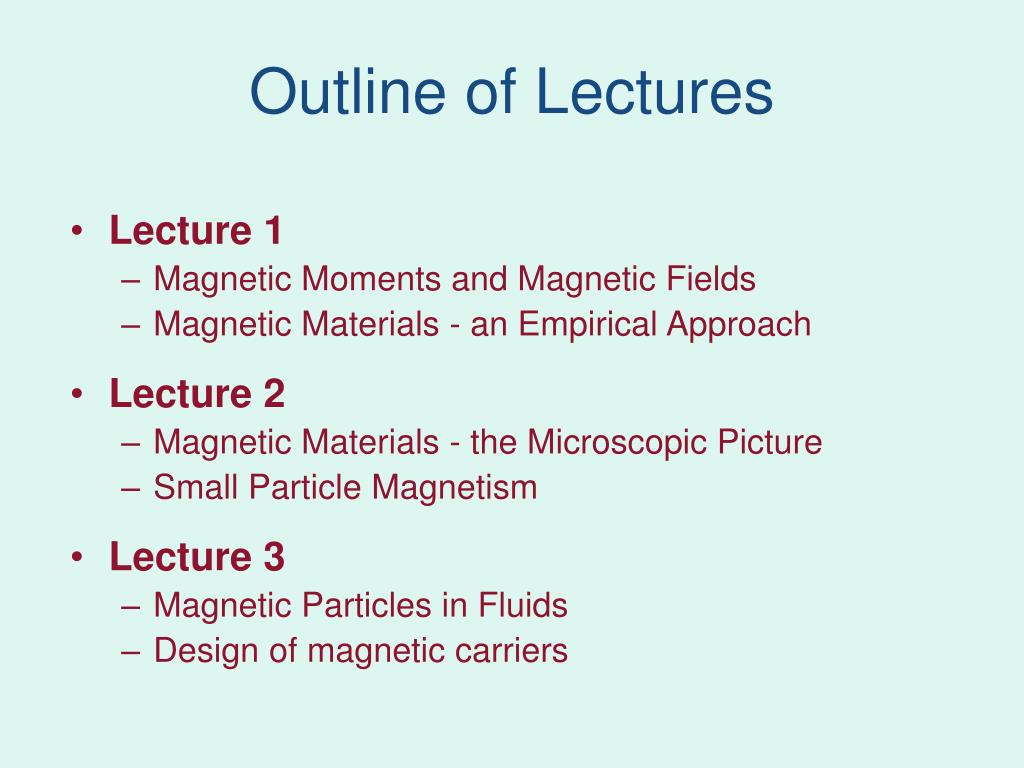 Outline of Lectures

• Lecture 1
– Magnetic Moments and Magnetic Fields
– Magnetic Materials - an Empirical Approach

• Lecture 2
– Magnetic Materials - the Microscopic Picture
– Small Particle Magnetism

• Lecture 3
– Magnetic Particles in Fluids
– Design of magnetic carriers